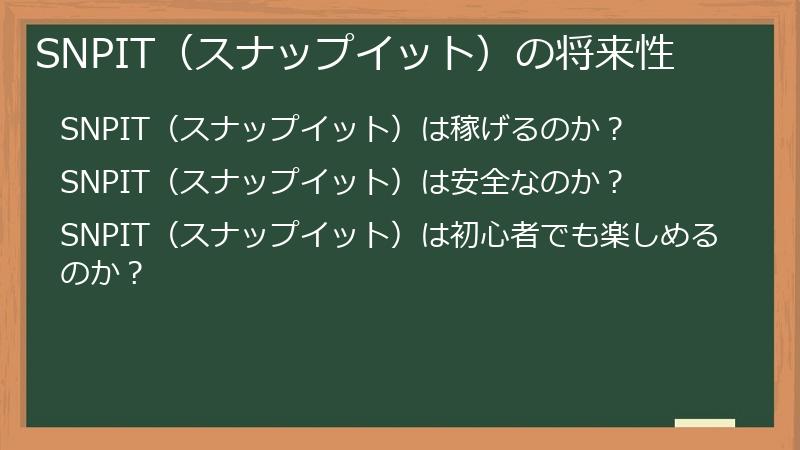 SNPIT（スナップイット）の将来性

SNPIT（スナップイット）は稼げるのか？

SNPIT（スナップイット）は安全なのか？

SNPIT（スナップイット）は初心者でも楽しめるのか？